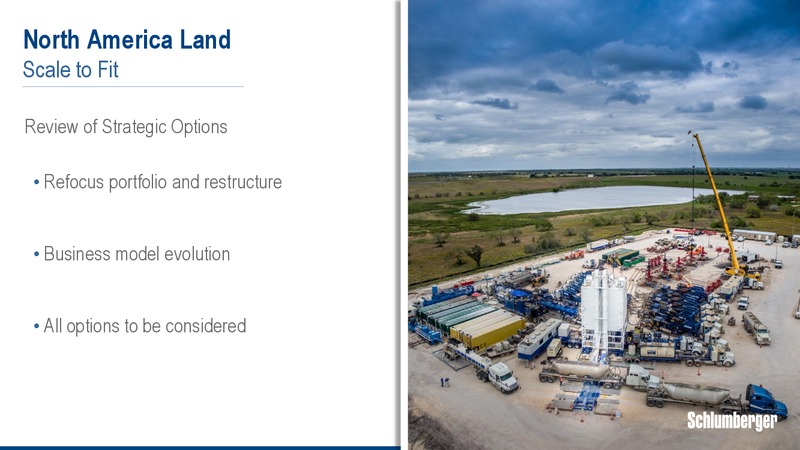 North America Land
Scale to Fit

Review of Strategic Options

• Refocus portfolio and restructure

• Business model evolution

• All options to be considered

Schlumberger